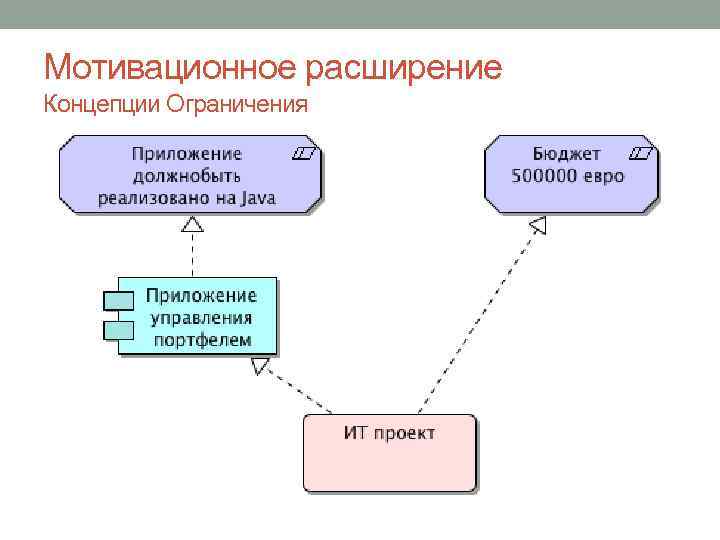 Мотивационное расширение
Концепции Ограничения

Приложение должнобыть реализовано на Java

Бюджет 500000 евро

Приложение управления портфелем

ИТ проект